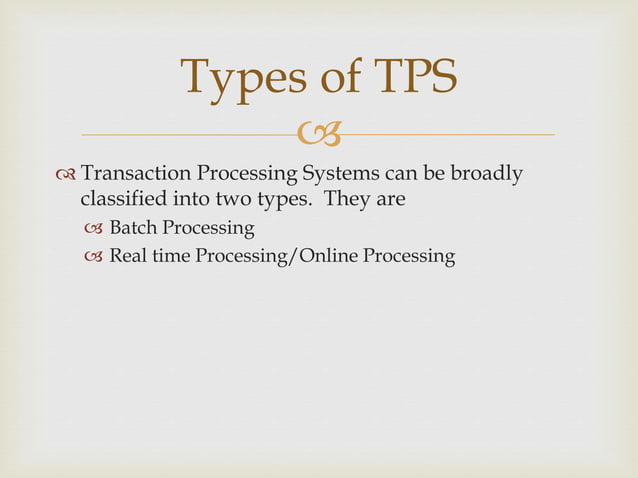 Types of TPS

Transaction Processing Systems can be broadly classified into two types. They are

Batch Processing

Real time Processing/Online Processing